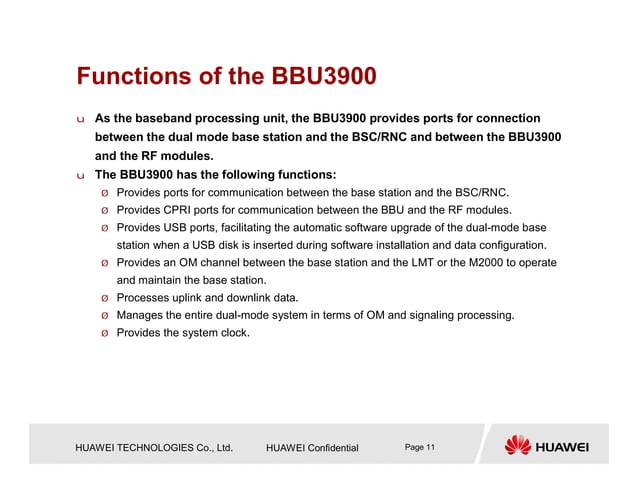 Functions of the BBU3900

u As the baseband processing unit, the BBU3900 provides ports for connection between the dual mode base station and the BSC/RNC and between the BBU3900 and the RF modules.

u The BBU3900 has the following functions:

Ø Provides ports for communication between the base station and the BSC/RNC.

Ø Provides CPRI ports for communication between the BBU and the RF modules.

Ø Provides USB ports, facilitating the automatic software upgrade of the dual-mode base station when a USB disk is inserted during software installation and data configuration.

Ø Provides an OM channel between the base station and the LMT or the M2000 to operate and maintain the base station.

Ø Processes uplink and downlink data.

Ø Manages the entire dual-mode system in terms of OM and signaling processing.

Ø Provides the system clock.

HUAWEI TECHNOLOGIES Co., Ltd. HUAWEI Confidential Page 11 HUAWEI